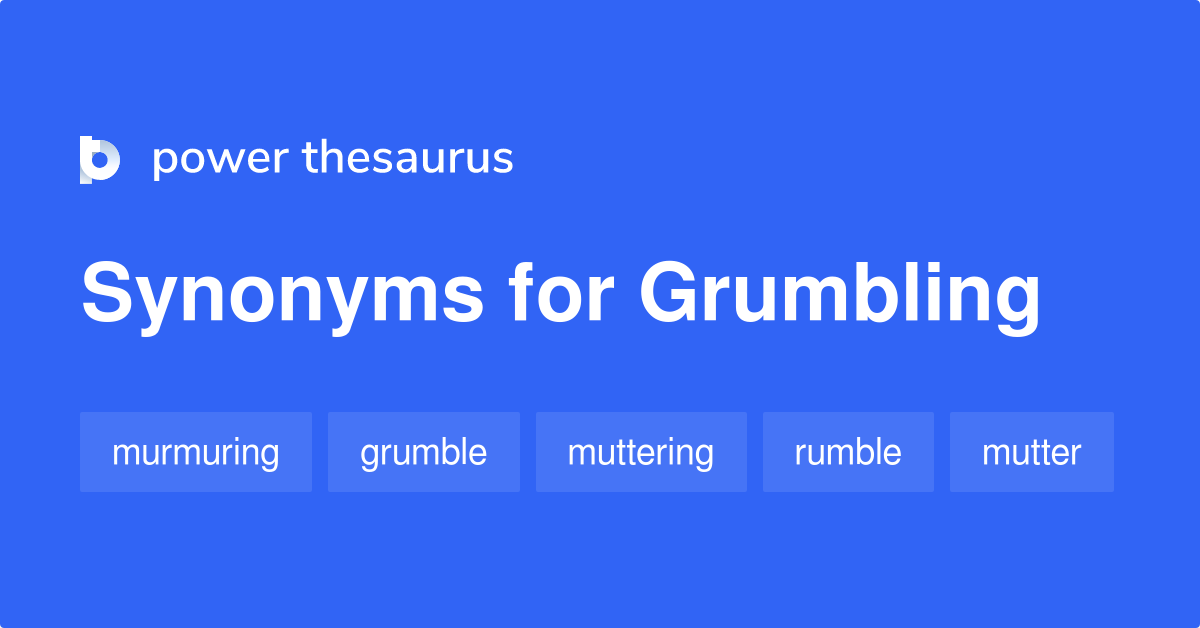 power thesaurus

Synonyms for Grumbling

murmuring grumble muttering rumble mutter